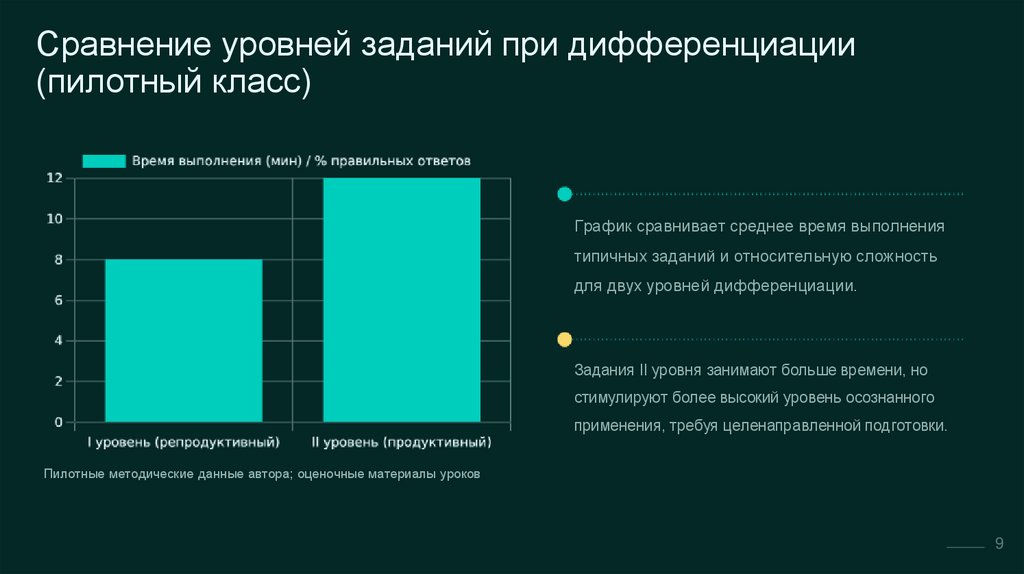 Сравнение уровней заданий при дифференциации (пилотный класс)

Время выполнения (мин) / % правильных ответов

12
10
8
6
4
2
0

I уровень (репродуктивный)
II уровень (продуктивный)

Пилотные методические данные автора; оценочные материалы уроков

График сравнивает среднее время выполнения типичных заданий и относительную сложность для двух уровней дифференциации.

Задания II уровня занимают больше времени, но стимулируют более высокий уровень осознанного применения, требуя целенаправленной подготовки.

9